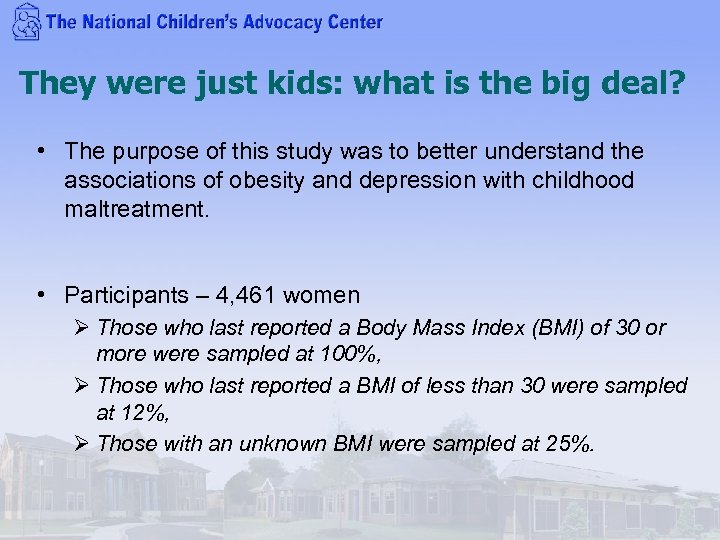 The National Children's Advocacy Center

They were just kids: what is the big deal?

• The purpose of this study was to better understand the associations of obesity and depression with childhood maltreatment.

• Participants – 4,461 women
➢ Those who last reported a Body Mass Index (BMI) of 30 or more were sampled at 100%,
➢ Those who last reported a BMI of less than 30 were sampled at 12%,
➢ Those with an unknown BMI were sampled at 25%.